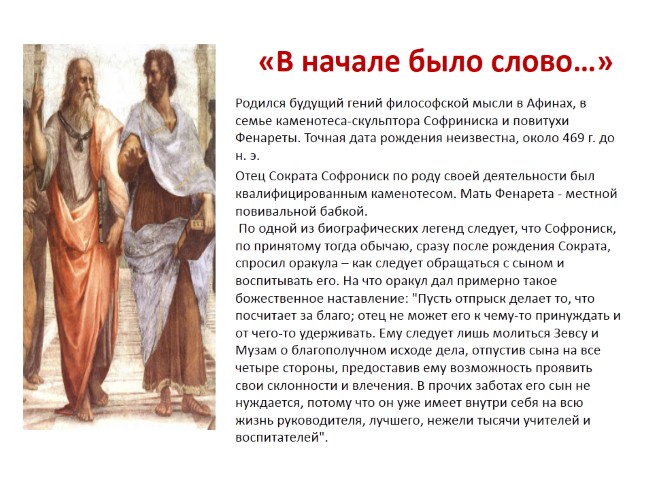 «В начале было слово…»

Родился будущий гений философской мысли в Афинах, в семье каменотеса-скульптора Софриниска и повитухи Фенареты. Точная дата рождения неизвестна, около 469 г. до н. э.

Отец Сократа Софрониск по роду своей деятельности был квалифицированным каменотесом. Мать Фенарета - местной повивальной бабкой.

По одной из биографических легенд следует, что Софрониск, по принятому тогда обычаю, сразу после рождения Сократа, спросил оракула – как следует обращаться с сыном и воспитывать его. На что оракул дал примерно такое божественное наставление: "Пусть отпрыск делает то, что посчитает за благо; отец не может его к чему-то принуждать и от чего-то удерживать. Ему следует лишь молиться Зевсу и Музам о благополучном исходе дела, отпустив сына на все четыре стороны, предоставив ему возможность проявить свои склонности и влечения. В прочих заботах его сын не нуждается, потому что он уже имеет внутри себя на всю жизнь руководителя, лучшего, нежели тысячи учителей и воспитателей".